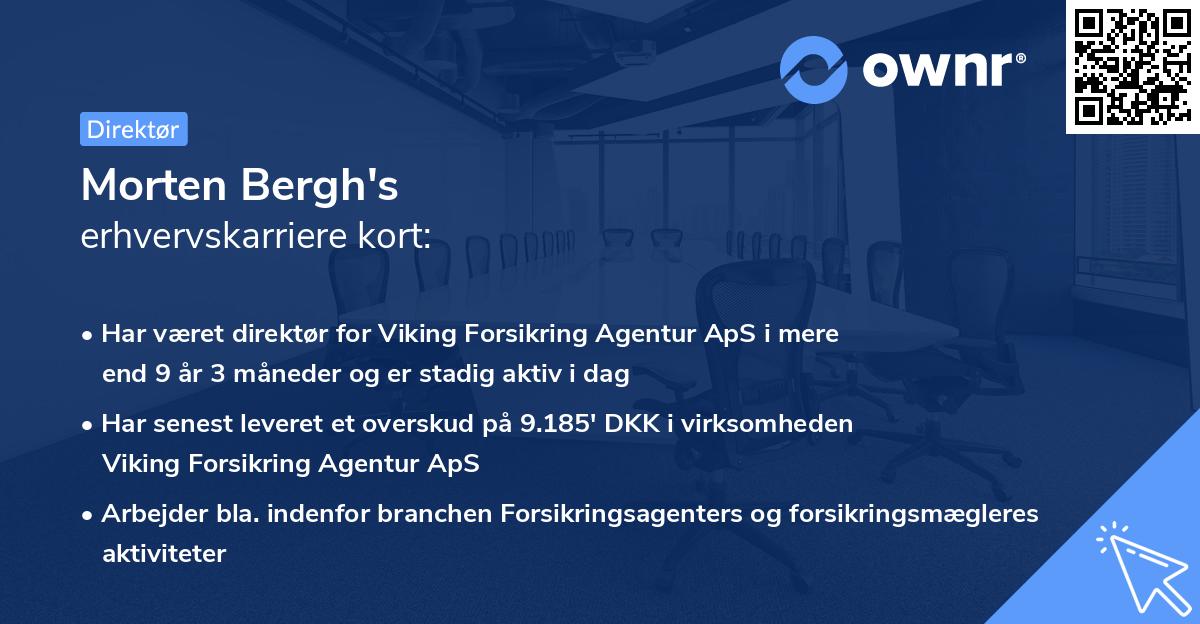 ownr®

Direktør

Morten Bergh's
erhvervskarriere kort:

• Har været direktør for Viking Forsikring Agentur ApS i mere end 9 år 3 måneder og er stadig aktiv i dag

• Har senest leveret et overskud på 9.185' DKK i virksomheden Viking Forsikring Agentur ApS

• Arbejder bla. indenfor branchen Forsikringsagenters og forsikringsmægleres aktiviteter